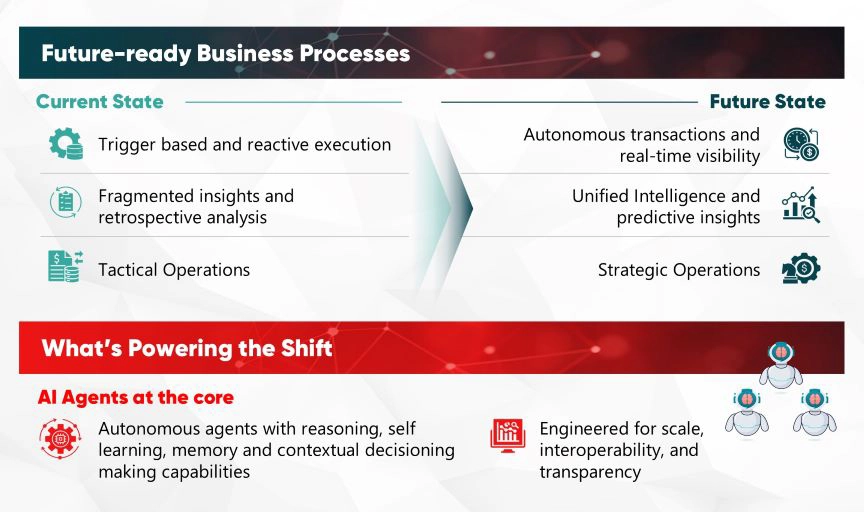 Future-ready Business Processes

Current State

Trigger based and reactive execution

Fragmented insights and retrospective analysis

Tactical Operations

Future State

Autonomous transactions and real-time visibility

Unified Intelligence and predictive insights

Strategic Operations

What's Powering the Shift

AI Agents at the core

Autonomous agents with reasoning, self learning, memory and contextual decisioning making capabilities

Engineered for scale, interoperability, and transparency